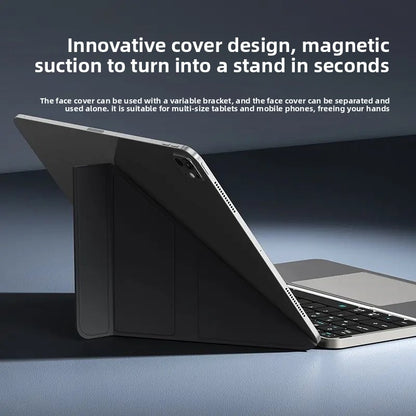 Innovative cover design, magnetic suction to turn into a stand in seconds

The face cover can be used with a variable bracket, and the face cover can be separated and used alone. it is suitable for multi-size tablets and mobile phones, freeing your hands